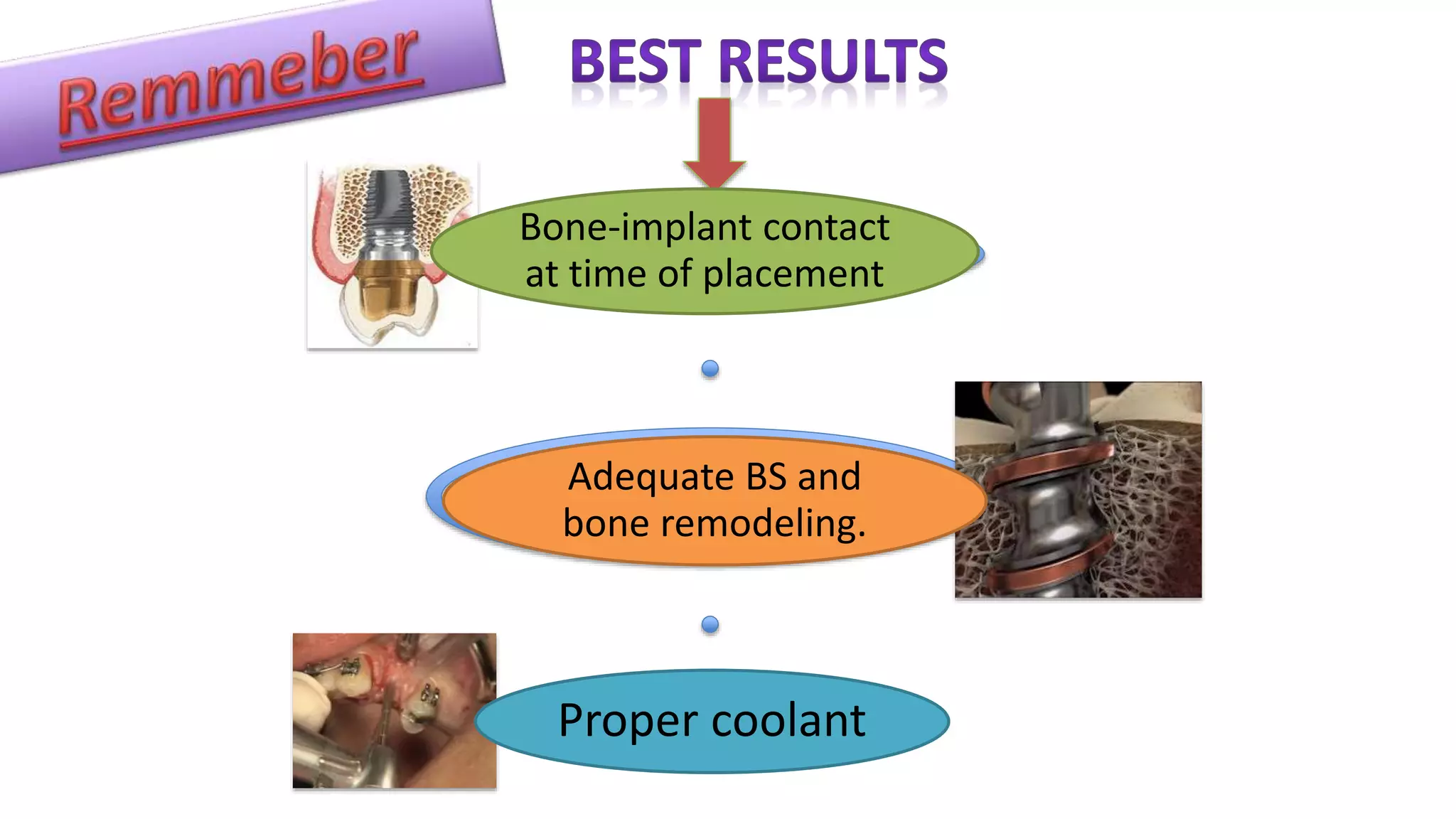 Remmeber

BEST RESULTS

Bone-implant contact at time of placement

Adequate BS and bone remodeling.

Proper coolant